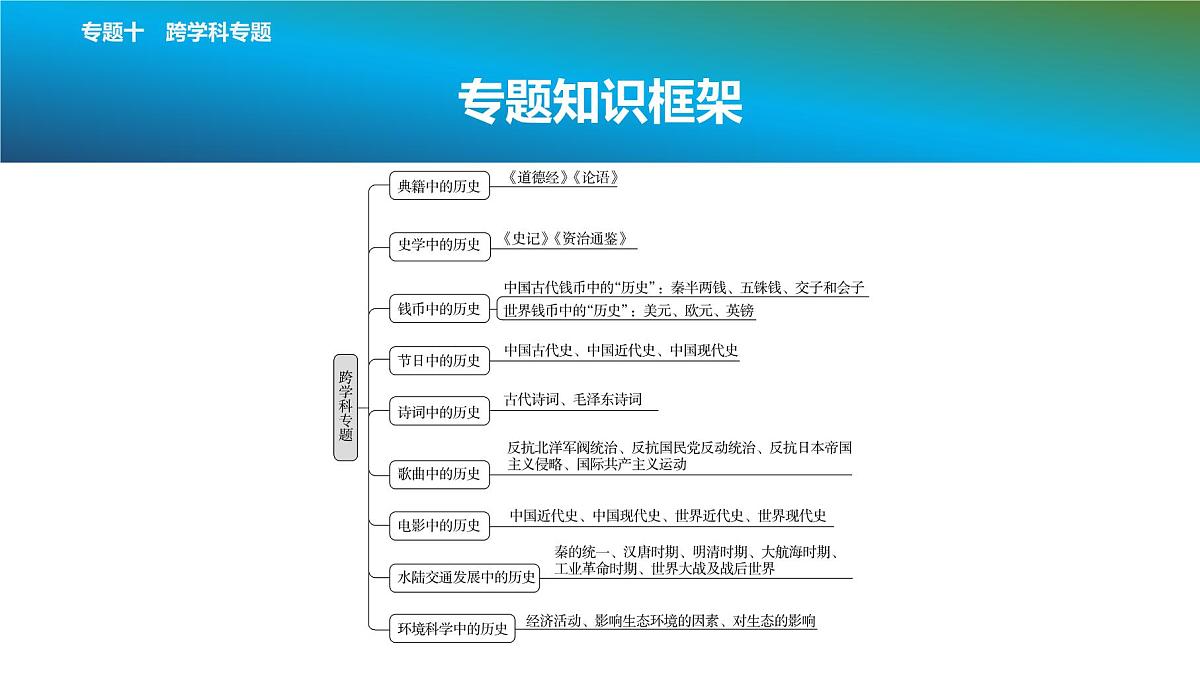 专题十　跨学科专题

专题知识框架

跨学科专题

典籍中的历史
《道德经》《论语》

史学中的历史
《史记》《资治通鉴》

钱币中的历史
中国古代钱币中的“历史”：秦半两钱、五铢钱、交子和会子
世界钱币中的“历史”：美元、欧元、英镑

节日中的历史
中国古代史、中国近代史、中国现代史

诗词中的历史
古代诗词、毛泽东诗词

歌曲中的历史
反抗北洋军阀统治、反抗国民党反动统治、反抗日本帝国主义侵略、国际共产主义运动

电影中的历史
中国近代史、中国现代史、世界近代史、世界现代史

水陆交通发展中的历史
秦的统一、汉唐时期、明清时期、大航海时期、工业革命时期、世界大战及战后世界

环境科学中的历史
经济活动、影响生态环境的因素、对生态的影响